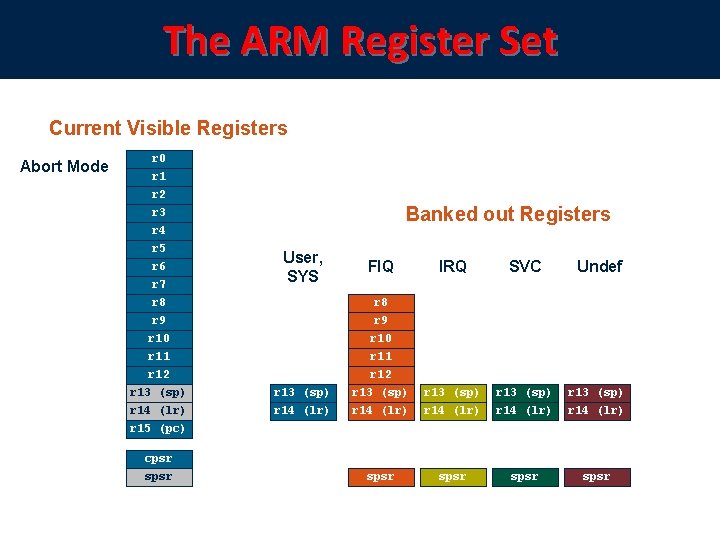 The ARM Register Set

Current Visible Registers

Abort Mode

r0
r1
r2
r3
r4
r5
r6
r7
r8
r9
r10
r11
r12
r13 (sp)
r14 (lr)
r15 (pc)

cpsr
spsr

Banked out Registers

User, SYS
r13 (sp)
r14 (lr)

FIQ
r8
r9
r10
r11
r12
r13 (sp)
r14 (lr)
spsr

IRQ
r13 (sp)
r14 (lr)
spsr

SVC
r13 (sp)
r14 (lr)
spsr

Undef
r13 (sp)
r14 (lr)
spsr